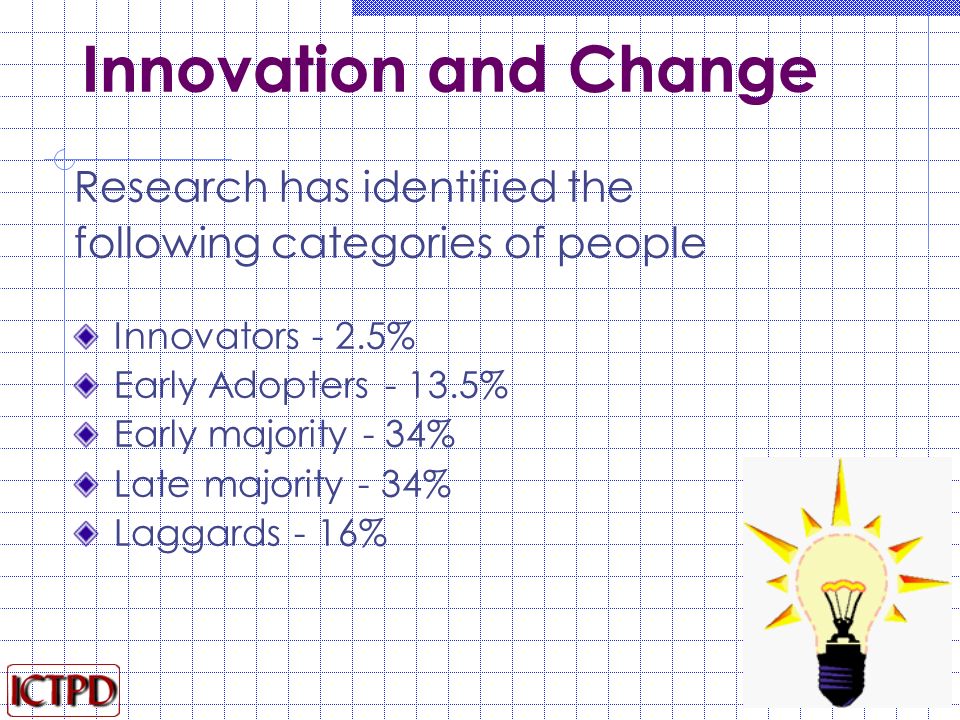 Innovation and Change

Research has identified the following categories of people

Innovators - 2.5%
Early Adopters - 13.5%
Early majority - 34%
Late majority - 34%
Laggards - 16%

ICTPD